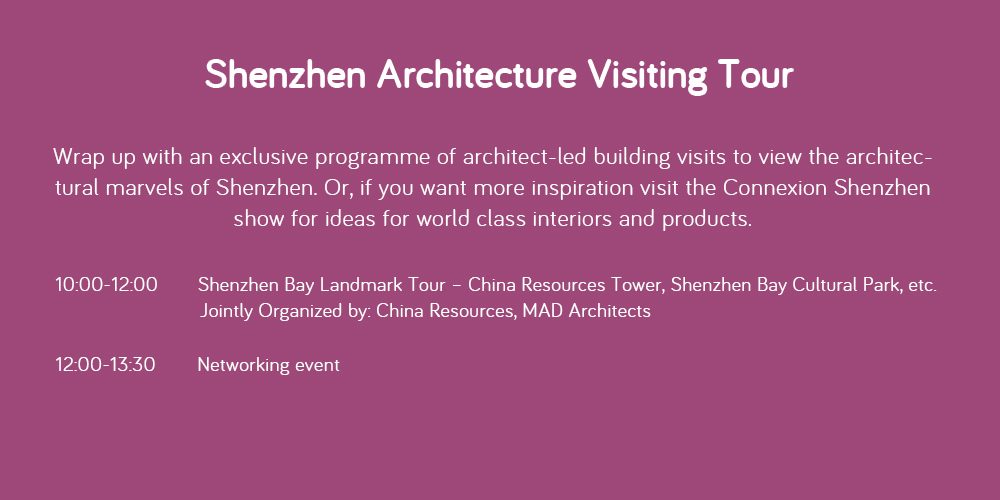 Shenzhen Architecture Visiting Tour

Wrap up with an exclusive programme of architect-led building visits to view the architectural marvels of Shenzhen. Or, if you want more inspiration visit the Connexion Shenzhen show for ideas for world class interiors and products.

10:00-12:00 Shenzhen Bay Landmark Tour – China Resources Tower, Shenzhen Bay Cultural Park, etc.
Jointly Organized by: China Resources, MAD Architects

12:00-13:30 Networking event